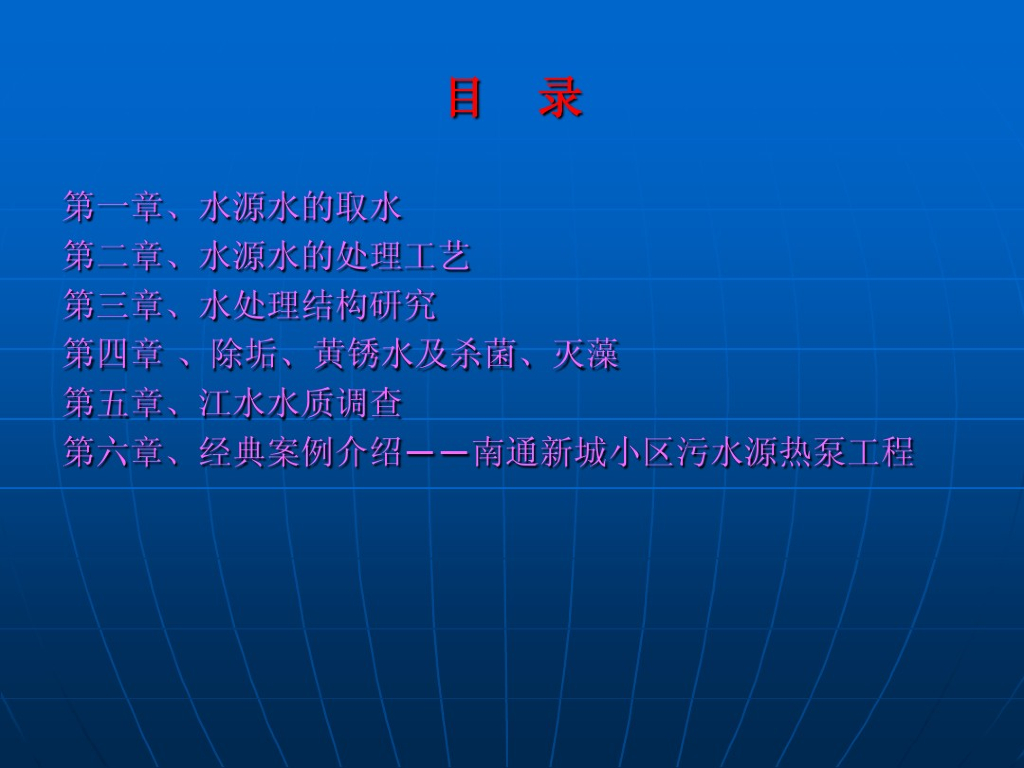 目　录

第一章、水源水的取水
第二章、水源水的处理工艺
第三章、水处理结构研究
第四章 、除垢、黄锈水及杀菌、灭藻
第五章、江水水质调查
第六章、经典案例介绍——南通新城小区污水源热泵工程